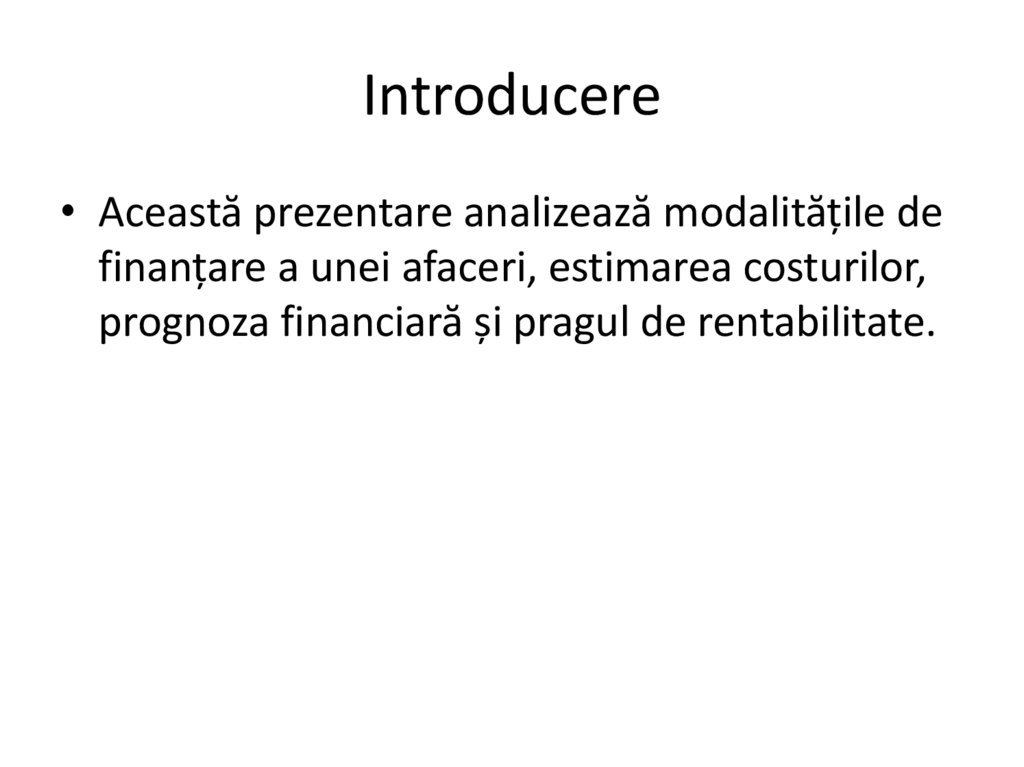 Introducere

• Această prezentare analizează modalitățile de finanțare a unei afaceri, estimarea costurilor, prognoza financiară și pragul de rentabilitate.